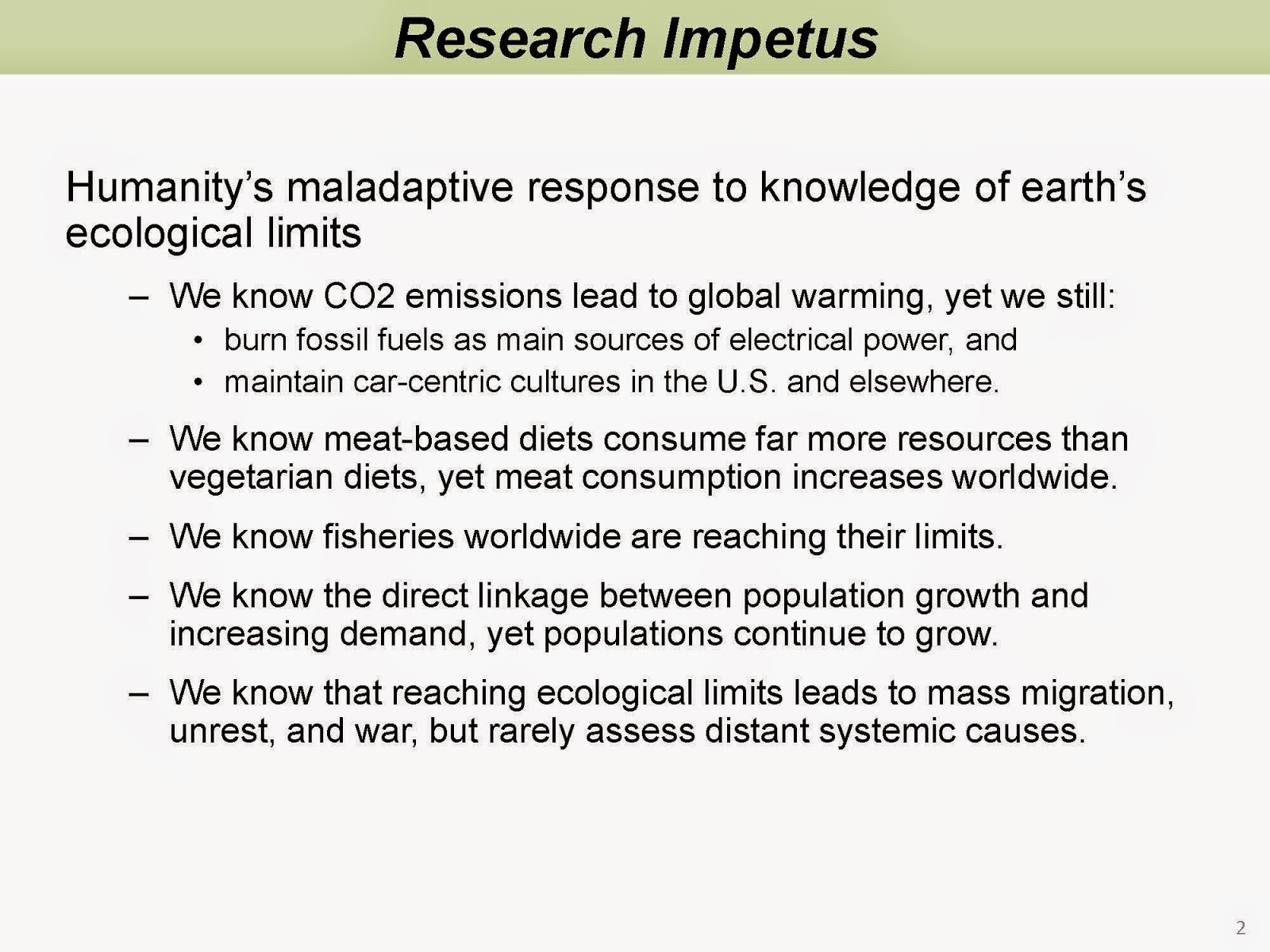 Research Impetus

Humanity's maladaptive response to knowledge of earth's ecological limits

– We know CO2 emissions lead to global warming, yet we still:
  • burn fossil fuels as main sources of electrical power, and
  • maintain car-centric cultures in the U.S. and elsewhere.

– We know meat-based diets consume far more resources than vegetarian diets, yet meat consumption increases worldwide.

– We know fisheries worldwide are reaching their limits.

– We know the direct linkage between population growth and increasing demand, yet populations continue to grow.

– We know that reaching ecological limits leads to mass migration, unrest, and war, but rarely assess distant systemic causes.

2